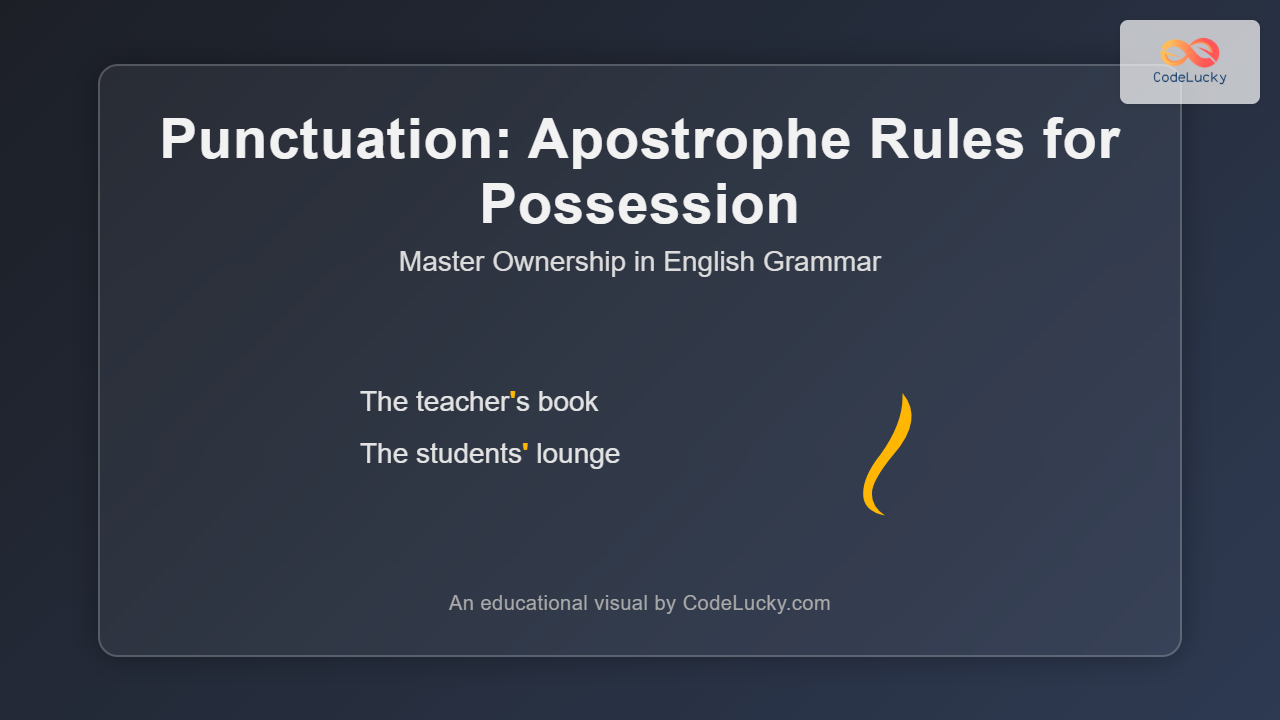 CodeLucky

Punctuation: Apostrophe Rules for Possession

Master Ownership in English Grammar

The teacher's book

The students' lounge

An educational visual by CodeLucky.com